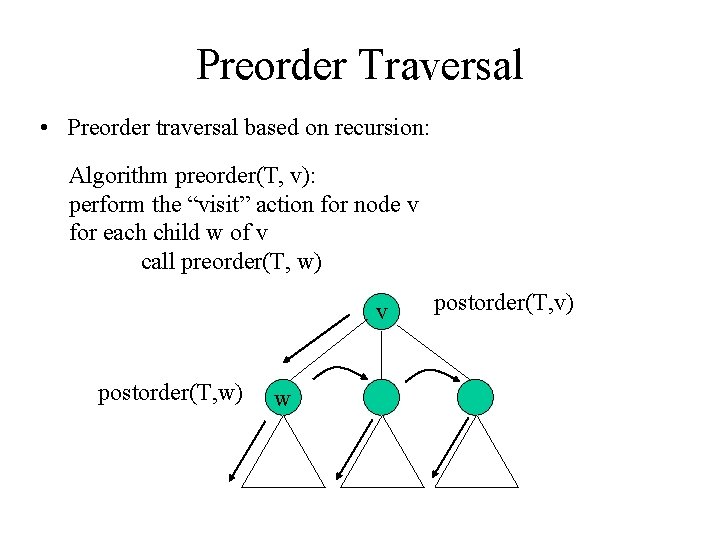 Preorder Traversal

• Preorder traversal based on recursion:

Algorithm preorder(T, v):
perform the “visit” action for node v
for each child w of v
call preorder(T, w)

v

postorder(T,v)

postorder(T,w)

w